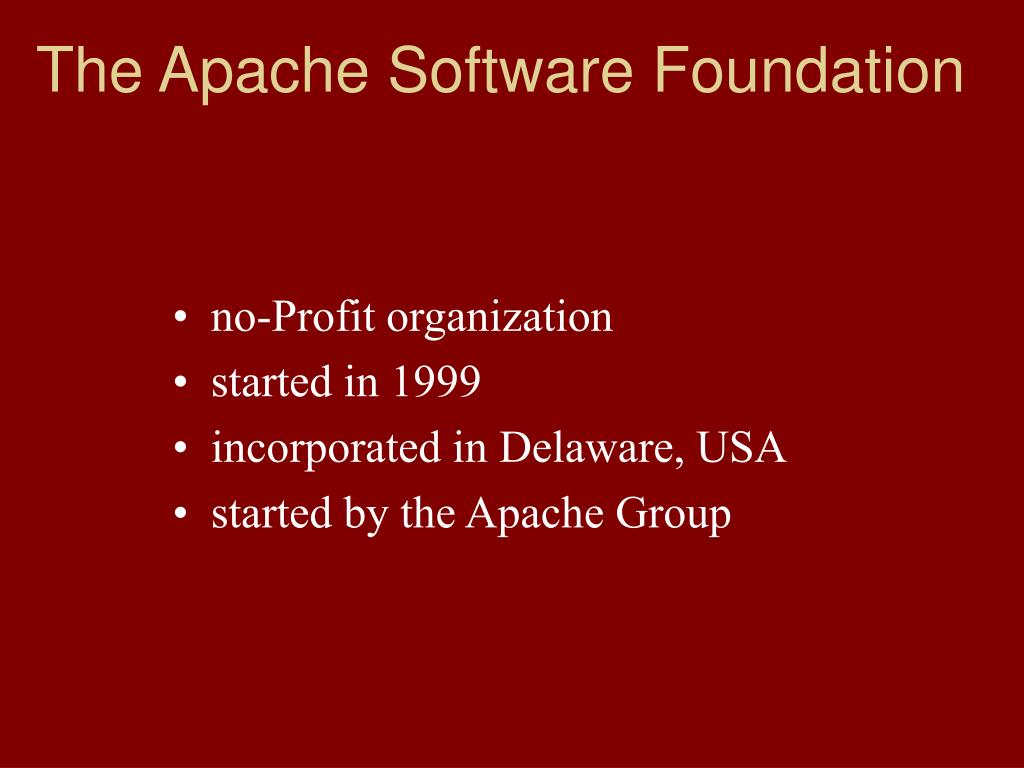 The Apache Software Foundation

• no-Profit organization
• started in 1999
• incorporated in Delaware, USA
• started by the Apache Group